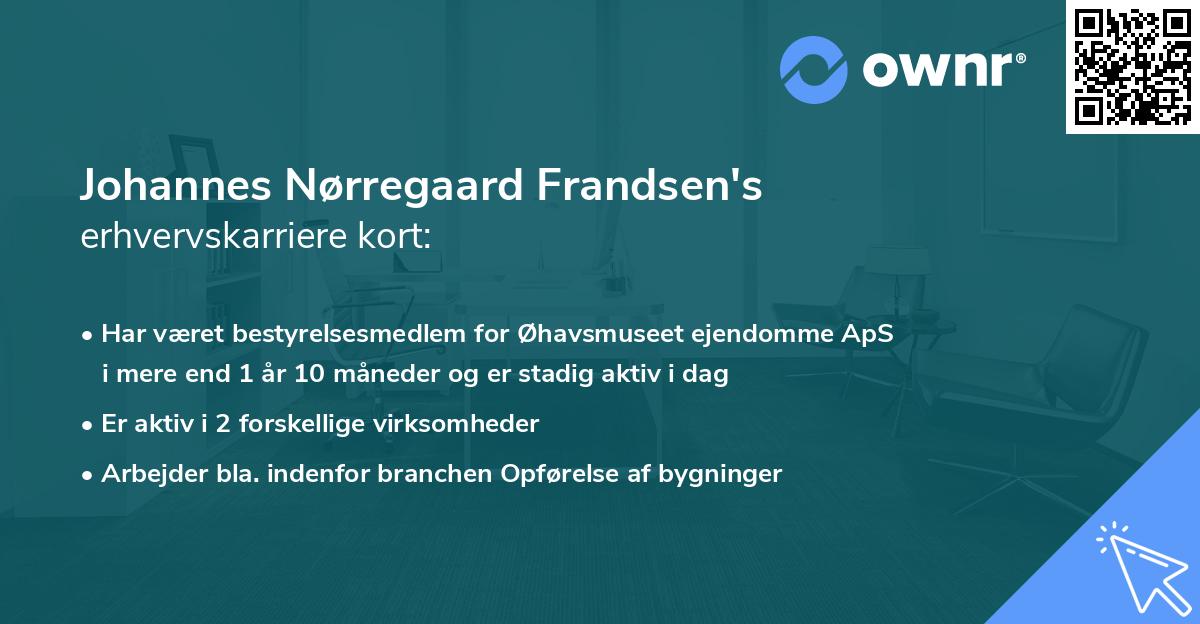 ownr®

Johannes Nørregaard Frandsen's
erhvervskarriere kort:

• Har været bestyrelsesmedlem for Øhavsmuseet ejendomme ApS i mere end 1 år 10 måneder og er stadig aktiv i dag

• Er aktiv i 2 forskellige virksomheder

• Arbejder bla. indenfor branchen Opførelse af bygninger